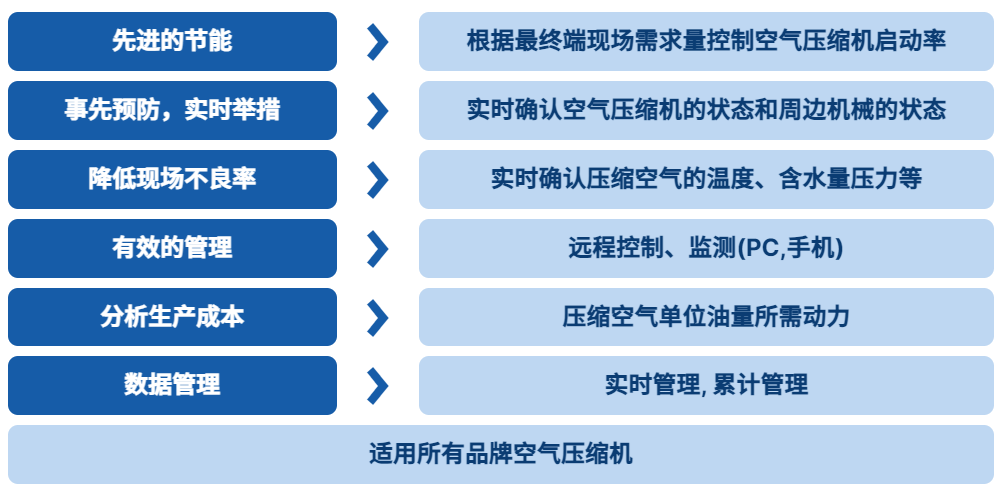 先进的节能

根据最终端现场需求量控制空气压缩机启动率

事先预防，实时举措

实时确认空气压缩机的状态和周边机械的状态

降低现场不良率

实时确认压缩空气的温度、含水量压力等

有效的管理

远程控制、监测(PC,手机)

分析生产成本

压缩空气单位油量所需动力

数据管理

实时管理, 累计管理

适用所有品牌空气压缩机